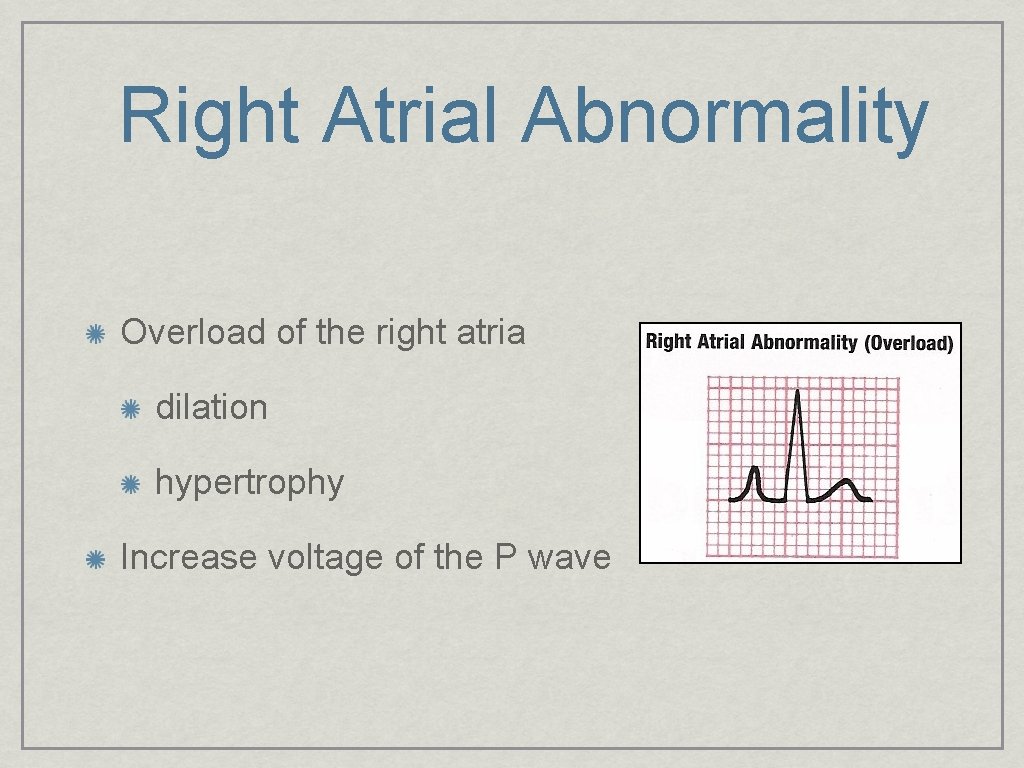 Right Atrial Abnormality

Overload of the right atria

dilation

hypertrophy

Increase voltage of the P wave

Right Atrial Abnormality (Overload)